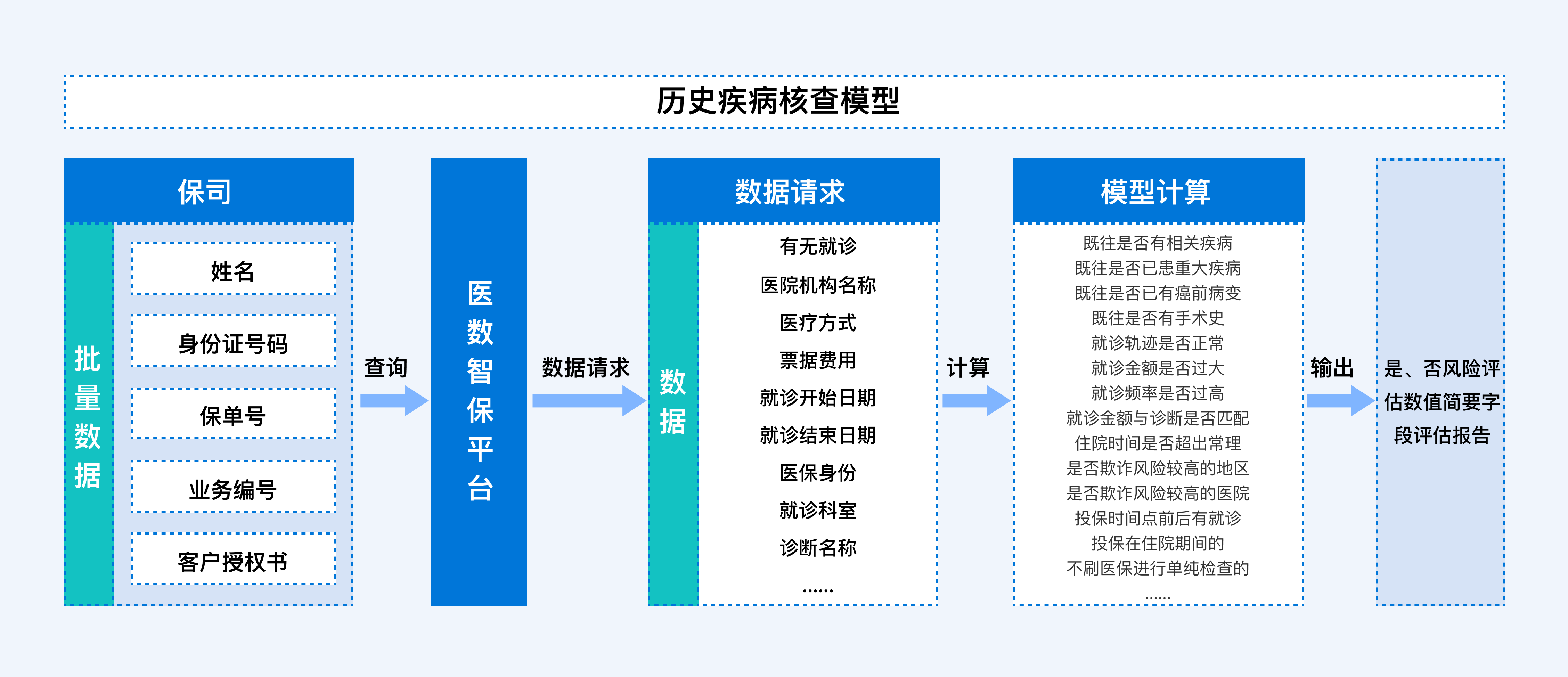 历史疾病核查模型

保司

批量数据

姓名

身份证号码

保单号

业务编号

客户授权书

查询

医数智保平台

数据请求

数据请求

数据

有无就诊

医院机构名称

医疗方式

票据费用

就诊开始日期

就诊结束日期

医保身份

就诊科室

诊断名称

......

计算

模型计算

既往是否有相关疾病
既往是否已患重大疾病
既往是否已有癌前病变
既往是否有手术史
就诊轨迹是否正常
就诊金额是否过大
就诊频率是否过高
就诊金额与诊断是否匹配
住院时间是否超出常理
是否欺诈风险较高的地区
是否欺诈风险较高的医院
投保时间点前后有就诊
投保在住院期间的
不刷医保进行单纯检查的
......

输出

是、否风险评估数值简要字段评估报告